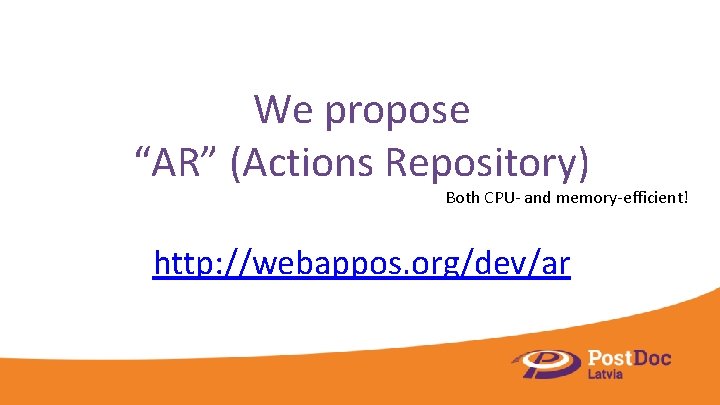 We propose
“AR” (Actions Repository)

Both CPU- and memory-efficient!

http://webappos.org/dev/ar

PostDoc
Latvia